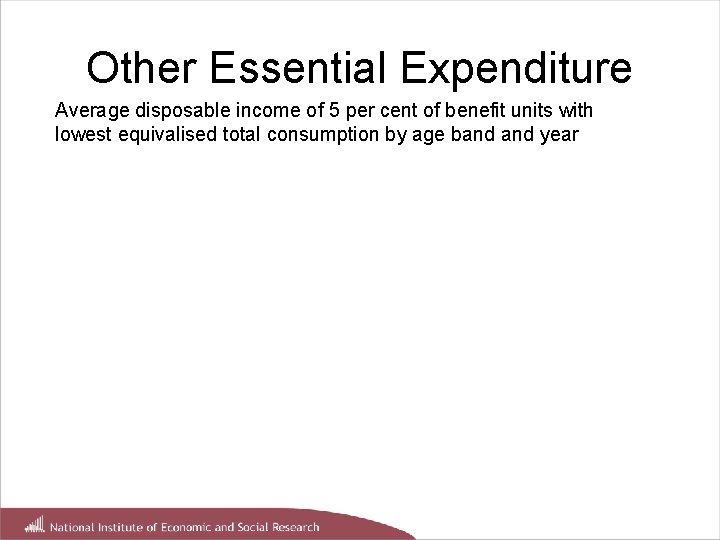 Other Essential Expenditure

Average disposable income of 5 per cent of benefit units with lowest equivalised total consumption by age band and year

National Institute of Economic and Social Research